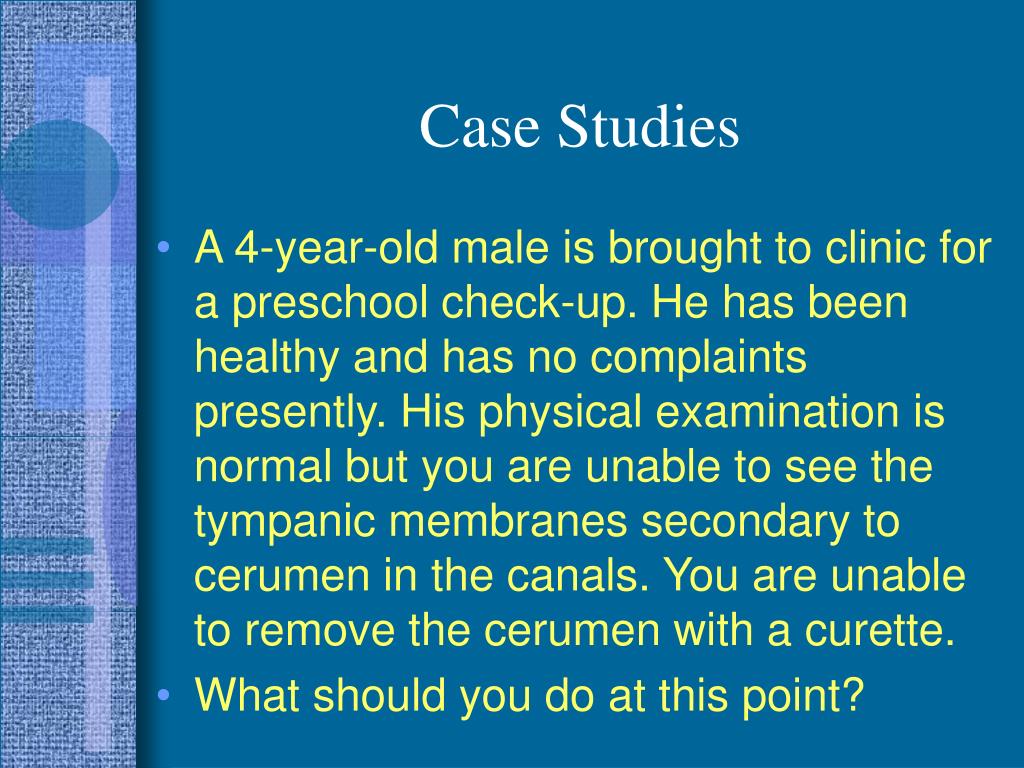 Case Studies

• A 4-year-old male is brought to clinic for a preschool check-up. He has been healthy and has no complaints presently. His physical examination is normal but you are unable to see the tympanic membranes secondary to cerumen in the canals. You are unable to remove the cerumen with a curette.
• What should you do at this point?